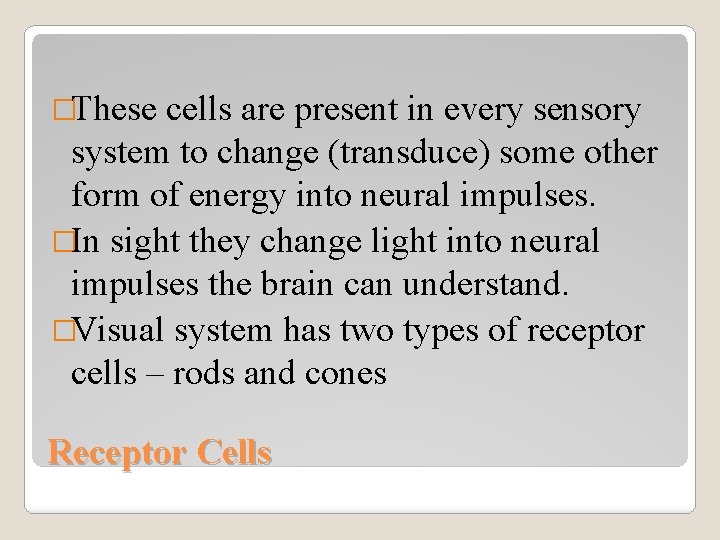 □These cells are present in every sensory system to change (transduce) some other form of energy into neural impulses.

□In sight they change light into neural impulses the brain can understand.

□Visual system has two types of receptor cells – rods and cones

Receptor Cells